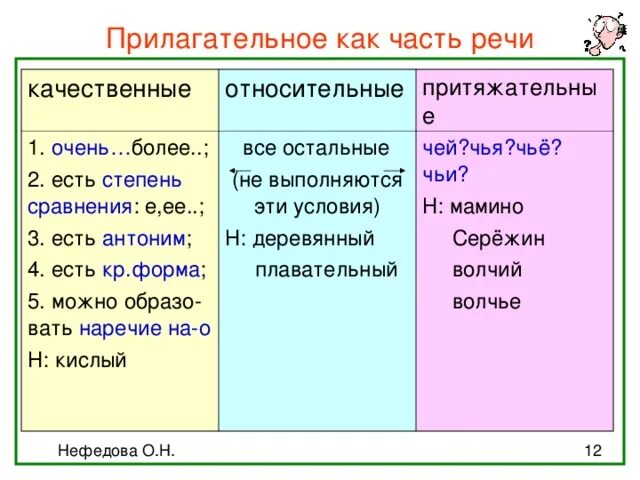 Прилагательное как часть речи

| качественные | относительные | притяжательные |
|---|---|---|
| 1. очень…более..; 2. есть степень сравнения: е,ее..; 3. есть антоним; 4. есть кр.форма; 5. можно образовать наречие на-о Н: кислый | все остальные (не выполняются эти условия) Н: деревянный плавательный | чей?чья?чьё? чьи? Н: мамино Серёжин волчий волчье |

Нефедова О.Н.

12